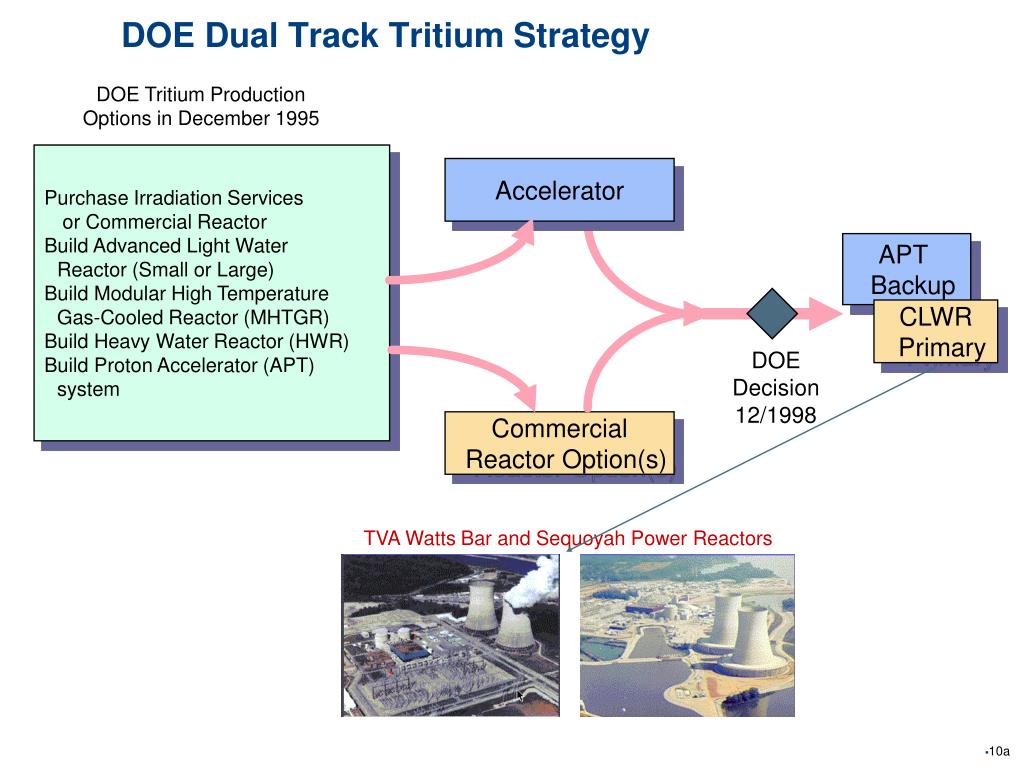 DOE Dual Track Tritium Strategy

DOE Tritium Production Options in December 1995

Purchase Irradiation Services or Commercial Reactor
Build Advanced Light Water Reactor (Small or Large)
Build Modular High Temperature Gas-Cooled Reactor (MHTGR)
Build Heavy Water Reactor (HWR)
Build Proton Accelerator (APT) system

Accelerator

Commercial Reactor Option(s)

DOE Decision 12/1998

APT Backup

CLWR Primary

TVA Watts Bar and Sequoyah Power Reactors

•10a